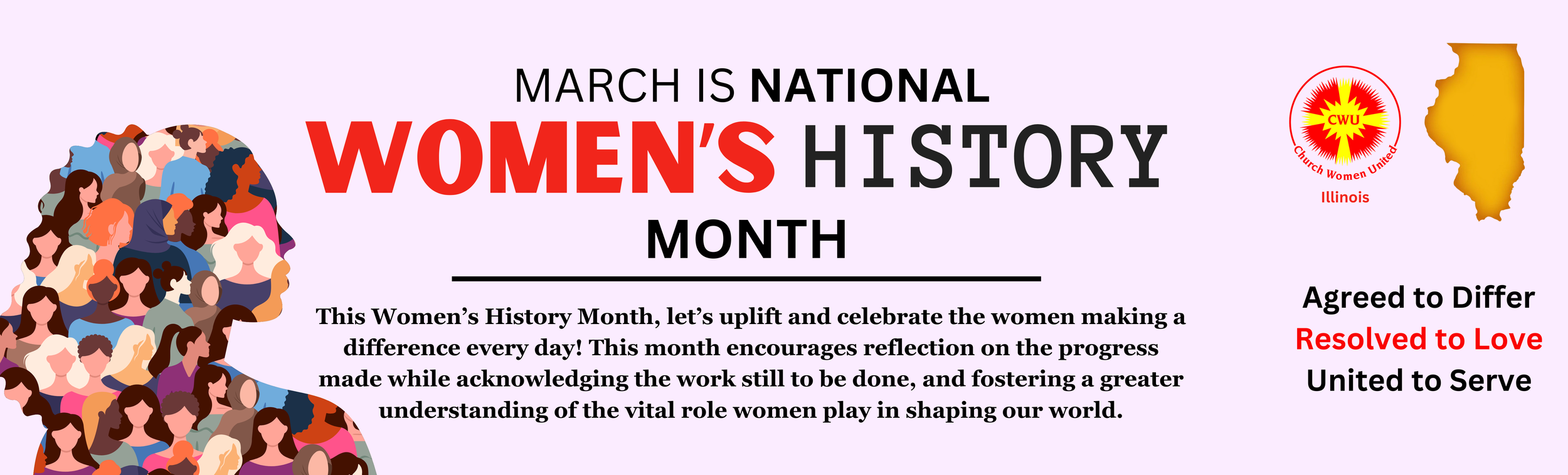 MARCH IS NATIONAL
WOMEN'S HISTORY
MONTH

This Women's History Month, let's uplift and celebrate the women making a difference every day! This month encourages reflection on the progress made while acknowledging the work still to be done, and fostering a greater understanding of the vital role women play in shaping our world.

CWU
Church Women United
Illinois

Agreed to Differ
Resolved to Love
United to Serve